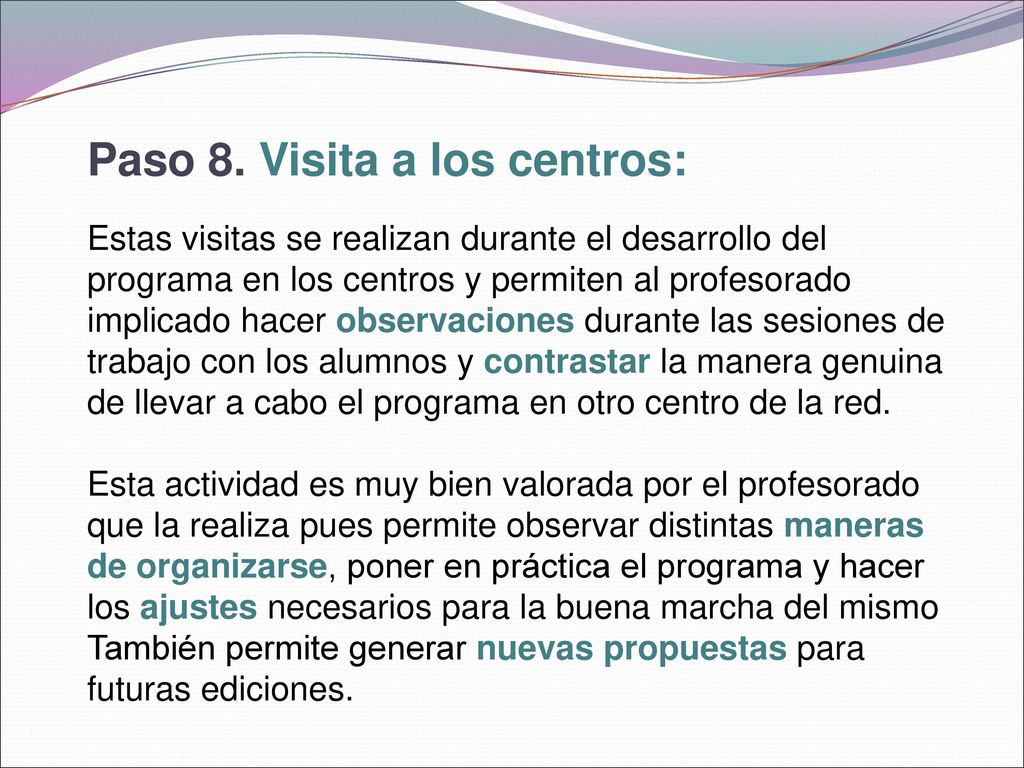 Paso 8. Visita a los centros:

Estas visitas se realizan durante el desarrollo del programa en los centros y permiten al profesorado implicado hacer observaciones durante las sesiones de trabajo con los alumnos y contrastar la manera genuina de llevar a cabo el programa en otro centro de la red.

Esta actividad es muy bien valorada por el profesorado que la realiza pues permite observar distintas maneras de organizarse, poner en práctica el programa y hacer los ajustes necesarios para la buena marcha del mismo También permite generar nuevas propuestas para futuras ediciones.